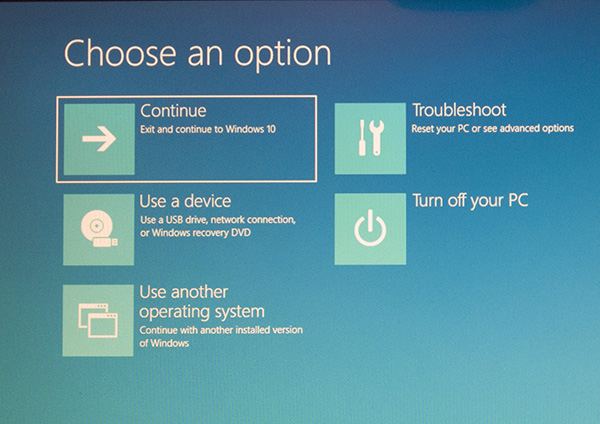 Choose an option

Continue
Exit and continue to Windows 10

Use a device
Use a USB drive, network connection, or Windows recovery DVD

Use another operating system
Continue with another installed version of Windows

Troubleshoot
Reset your PC or see advanced options

Turn off your PC